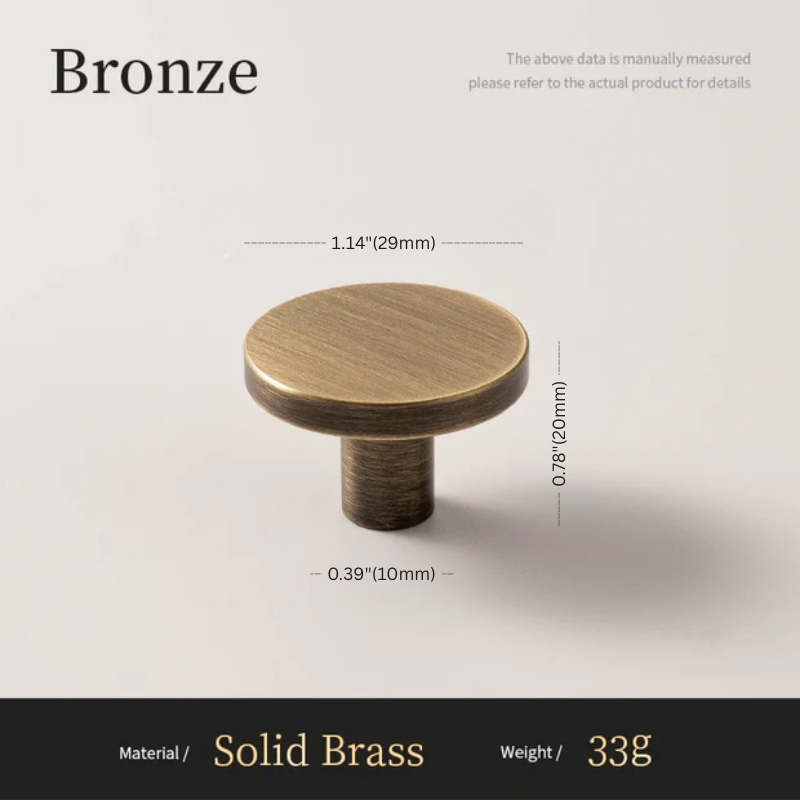 Bronze

The above data is manually measured
please refer to the actual product for details

1.14"(29mm)

0.78"(20mm)

0.39"(10mm)

Material / Solid Brass Weight / 33g